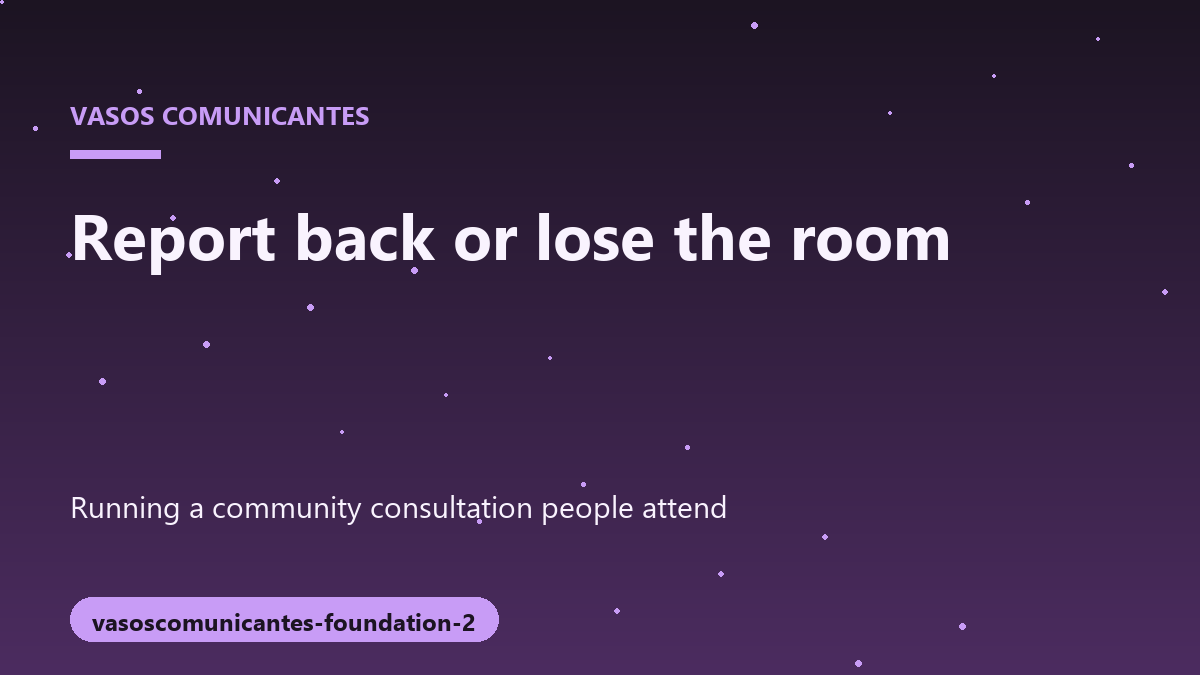 VASOS COMUNICANTES

Report back or lose the room

Running a community consultation people attend

vasoscomunicantes-foundation-2